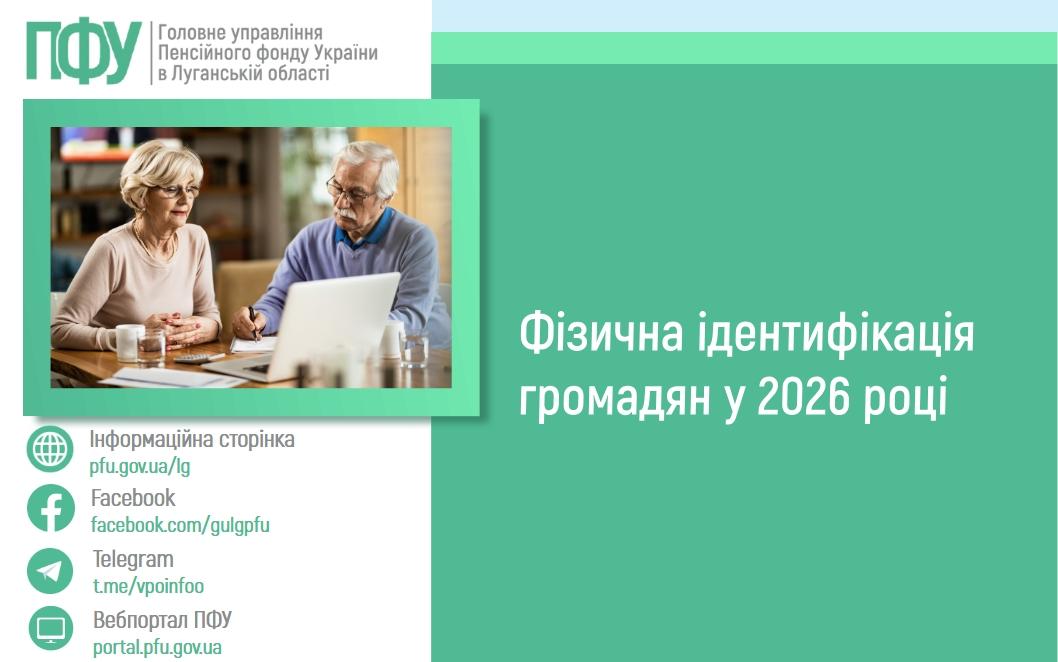 ПФУ Головне управління Пенсійного фонду України в Луганській області

Фізична ідентифікація громадян у 2026 році

Інформаційна сторінка
pfu.gov.ua/lg

Facebook
facebook.com/gulgpfu

Telegram
t.me/vpoinfoo

Вебпортал ПФУ
portal.pfu.gov.ua